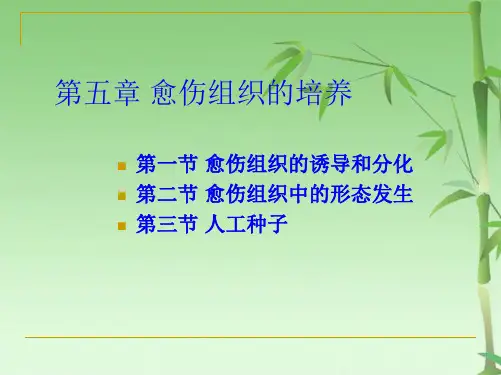 第五章 愈伤组织的培养

第一节 愈伤组织的诱导和分化
第二节 愈伤组织中的形态发生
第三节 人工种子